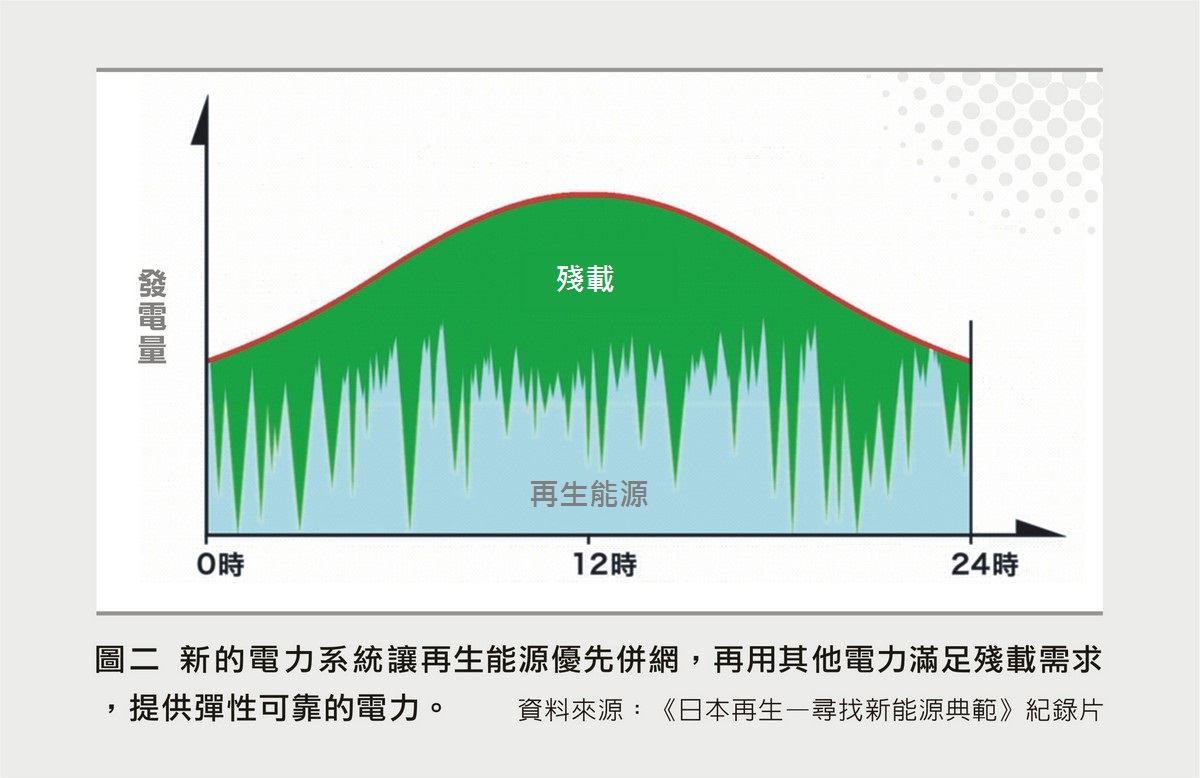 發電量

殘載

再生能源

0時

12時

24時

圖二 新的電力系統讓再生能源優先併網，再用其他電力滿足殘載需求，提供彈性可靠的電力。

資料來源：《日本再生—尋找新能源典範》紀錄片